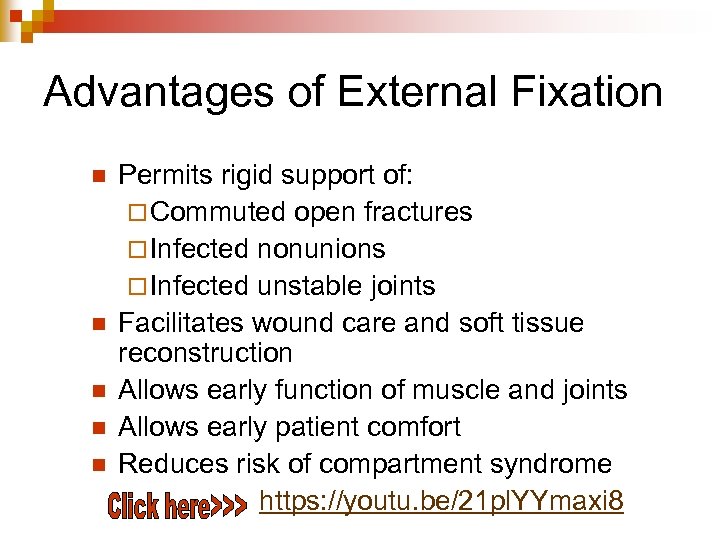 Advantages of External Fixation

- Permits rigid support of:
  - Commuted open fractures
  - Infected nonunions
  - Infected unstable joints
- Facilitates wound care and soft tissue reconstruction
- Allows early function of muscle and joints
- Allows early patient comfort
- Reduces risk of compartment syndrome

Click here>>> https://youtu.be/21plYYmaxi8